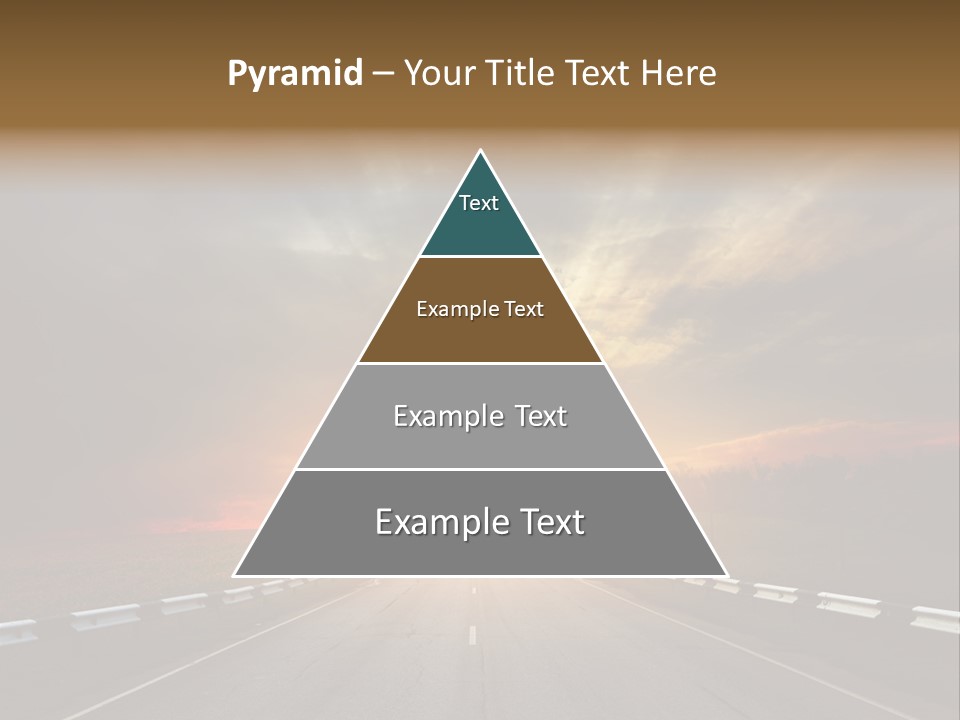 Pyramid – Your Title Text Here

Text

Example Text

Example Text

Example Text